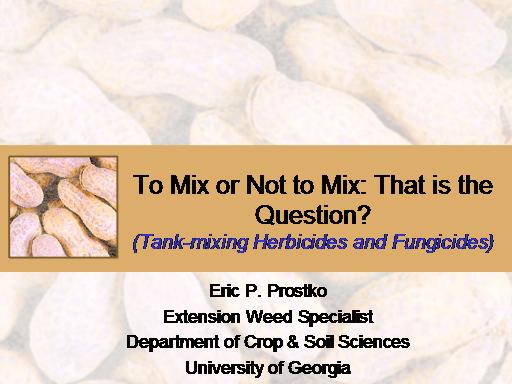 To Mix or Not to Mix: That is the Question?
(Tank-mixing Herbicides and Fungicides)

Eric P. Prostko
Extension Weed Specialist
Department of Crop & Soil Sciences
University of Georgia